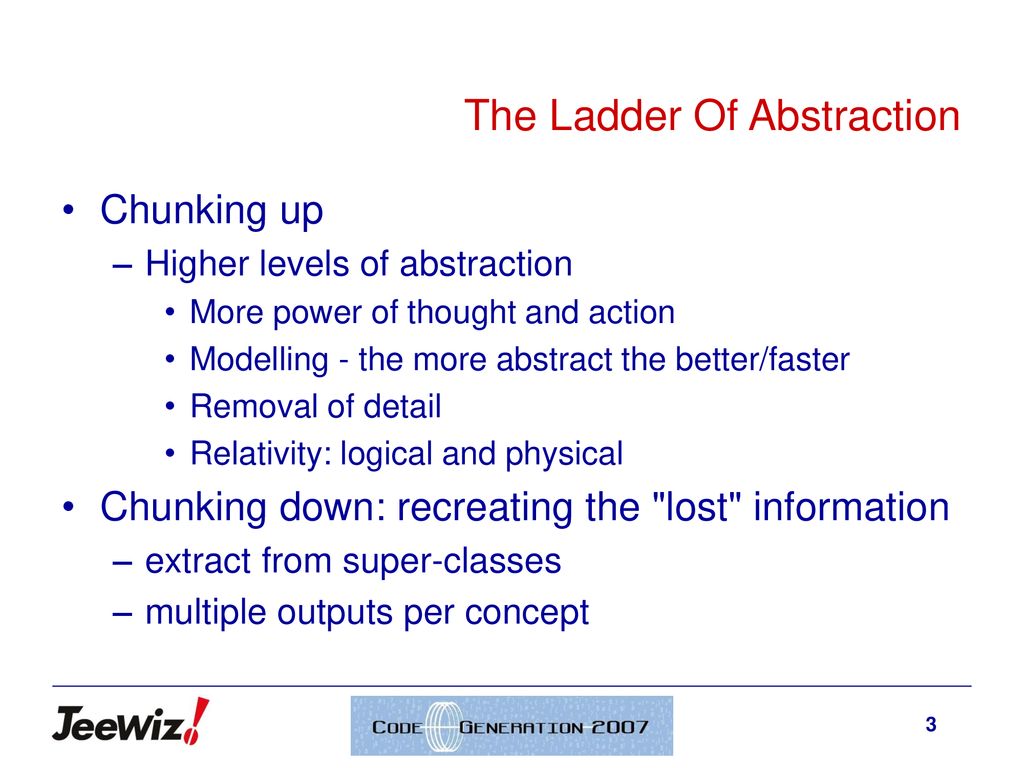 The Ladder Of Abstraction

• Chunking up
– Higher levels of abstraction
• More power of thought and action
• Modelling - the more abstract the better/faster
• Removal of detail
• Relativity: logical and physical
• Chunking down: recreating the "lost" information
– extract from super-classes
– multiple outputs per concept

JeeWiz!

CODE GENERATION 2007

3